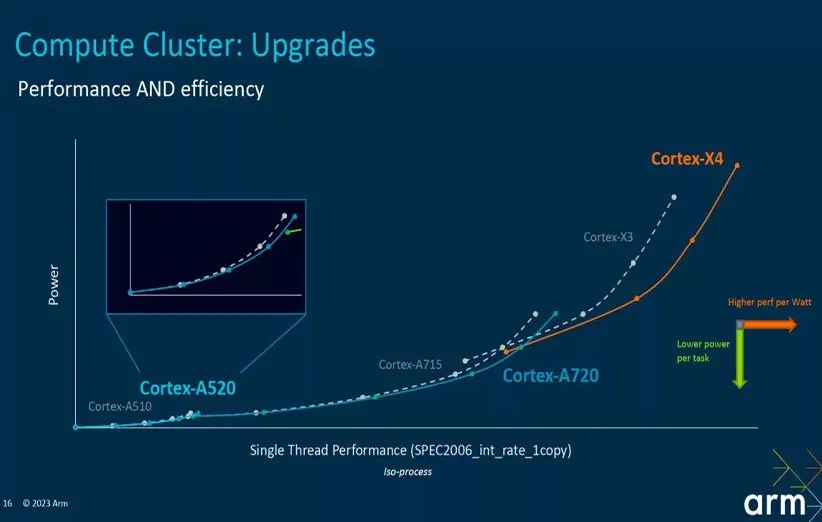 Compute Cluster: Upgrades

Performance AND efficiency

Power

Cortex-X4

Cortex-X3

Higher perf per Watt

Lower power per task

Cortex-A715

Cortex-A720

Cortex-A520

Cortex-A510

Single Thread Performance (SPEC2006_int_rate_1copy)

Iso-process

16 © 2023 Arm

arm